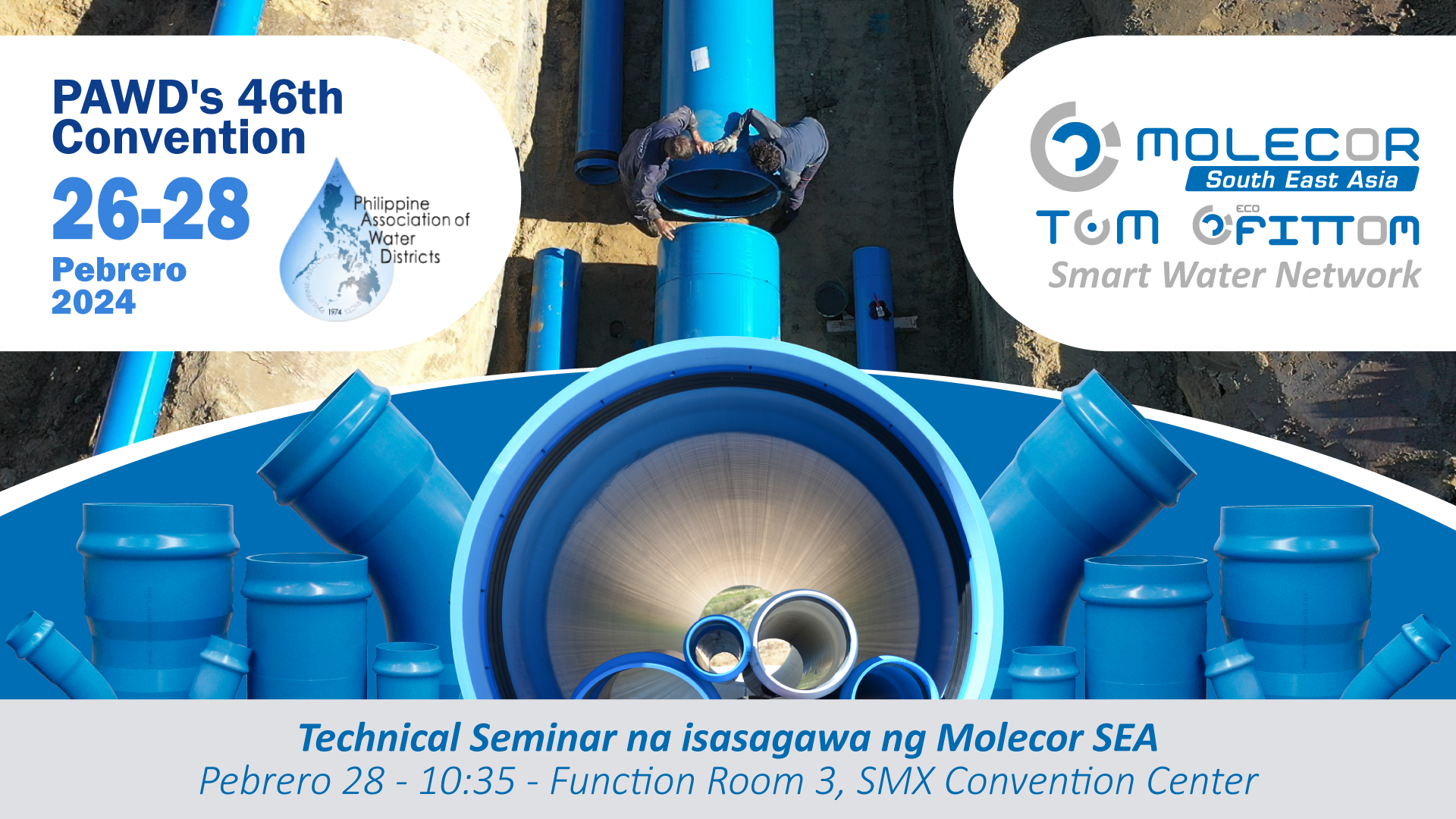 PAWD's 46th Convention

26-28

Pebrero 2024

Philippine Association of Water Districts

1974

MOLECOR

South East Asia

TOM

ECO

FITTOM

Smart Water Network

Technical Seminar na isasagawa ng Molecor SEA

Pebrero 28 - 10:35 - Function Room 3, SMX Convention Center